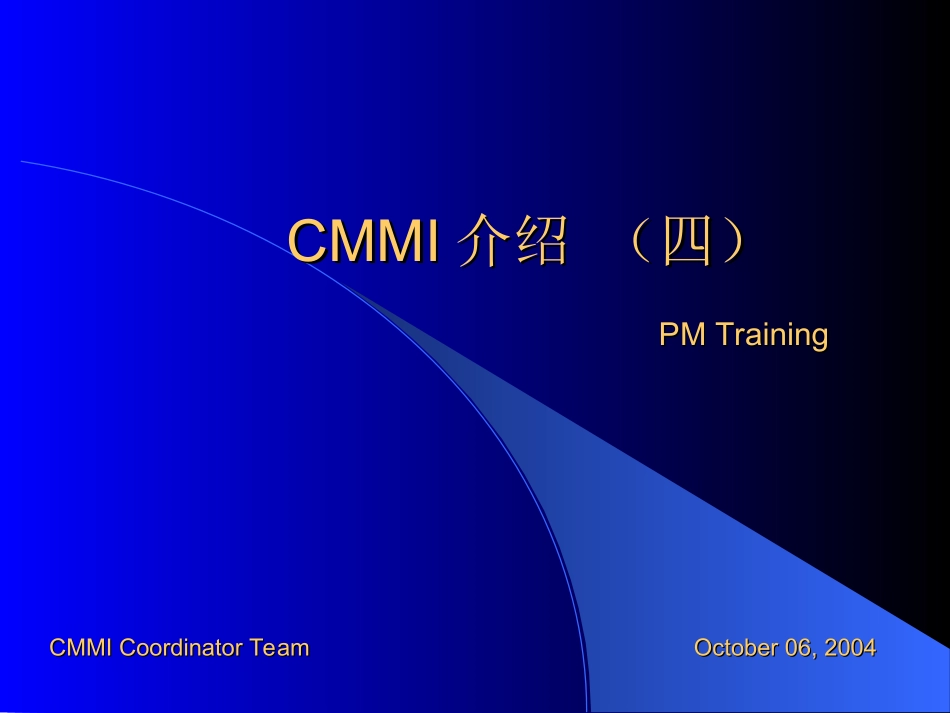 CMMI 介绍 （四）

PM Training

CMMI Coordinator Team

October 06, 2004